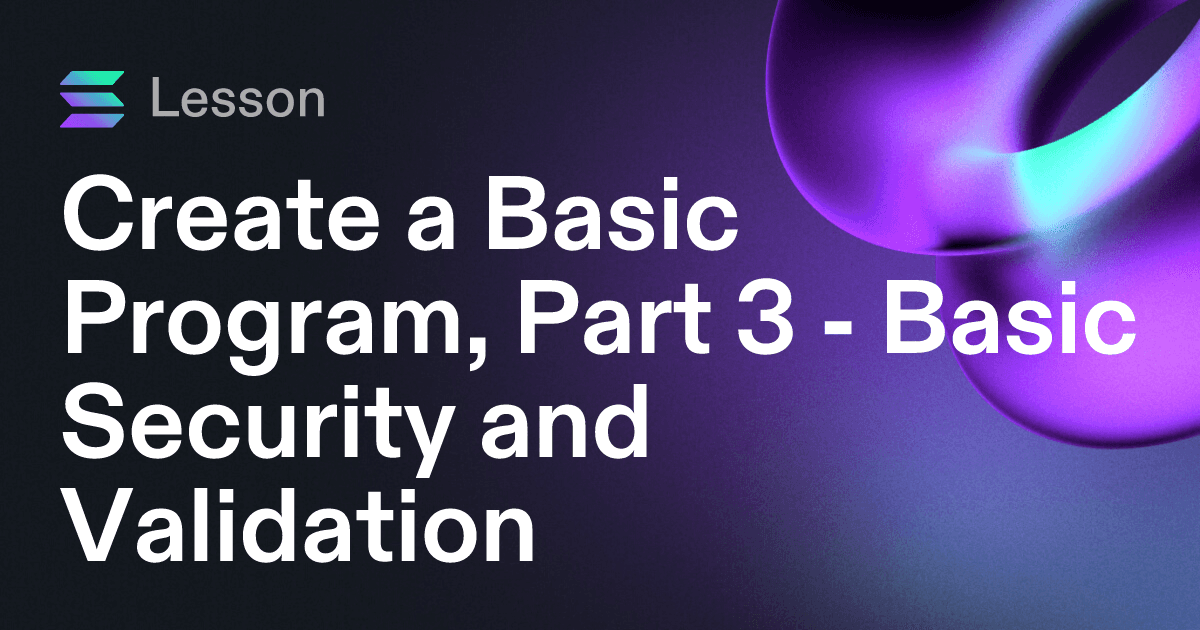 Lesson

Create a Basic Program, Part 3 - Basic Security and Validation